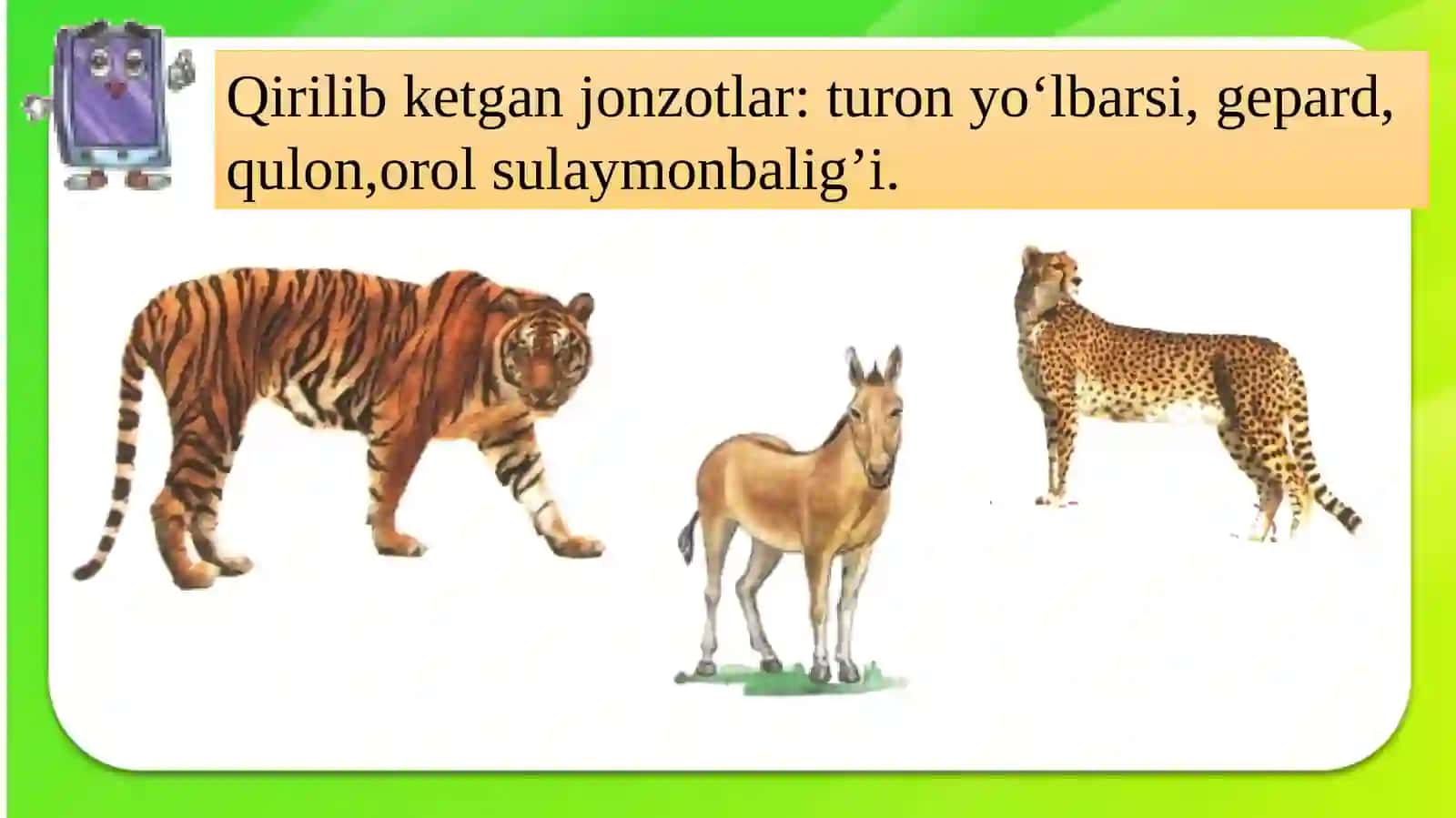 Qirilib ketgan jonzotlar: turon yo‘lbarsi, gepard, qulon,orol sulaymonbalig’i.